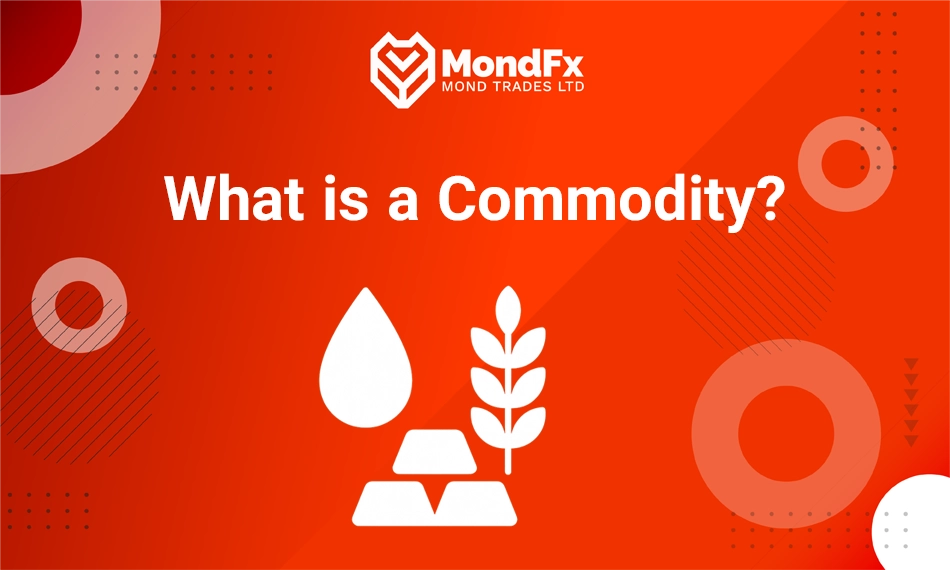 MondFx
MOND TRADES LTD

What is a Commodity?